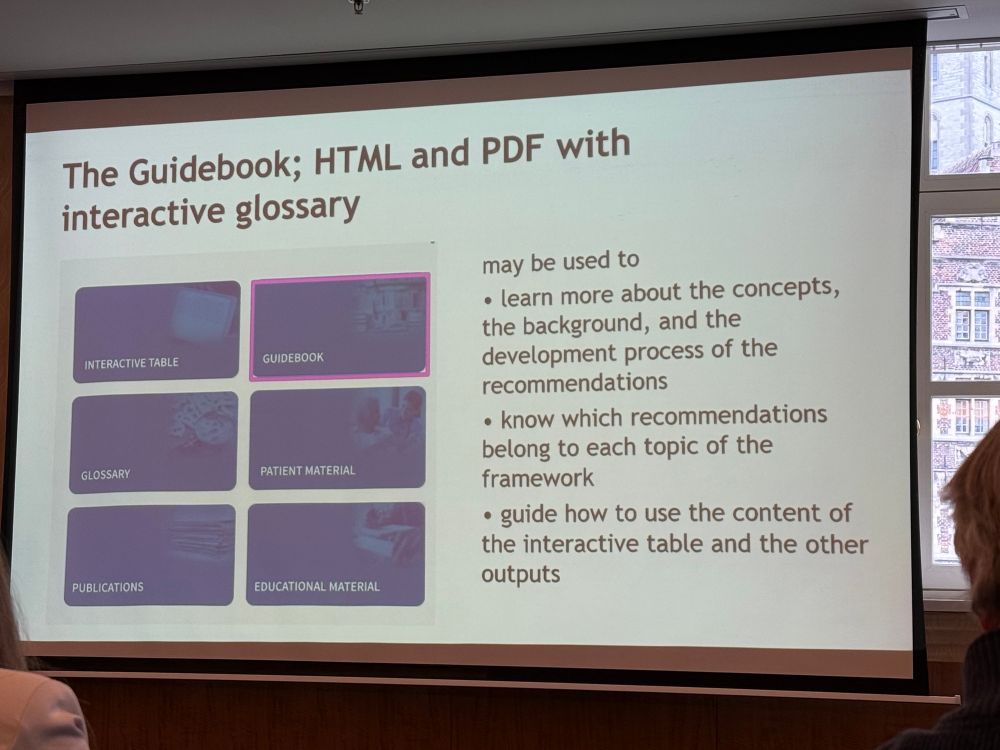 The Guidebook; HTML and PDF with interactive glossary

INTERACTIVE TABLE

GUIDEBOOK

GLOSSARY

PATIENT MATERIAL

PUBLICATIONS

EDUCATIONAL MATERIAL

may be used to

• learn more about the concepts, the background, and the development process of the recommendations

• know which recommendations belong to each topic of the framework

• guide how to use the content of the interactive table and the other outputs